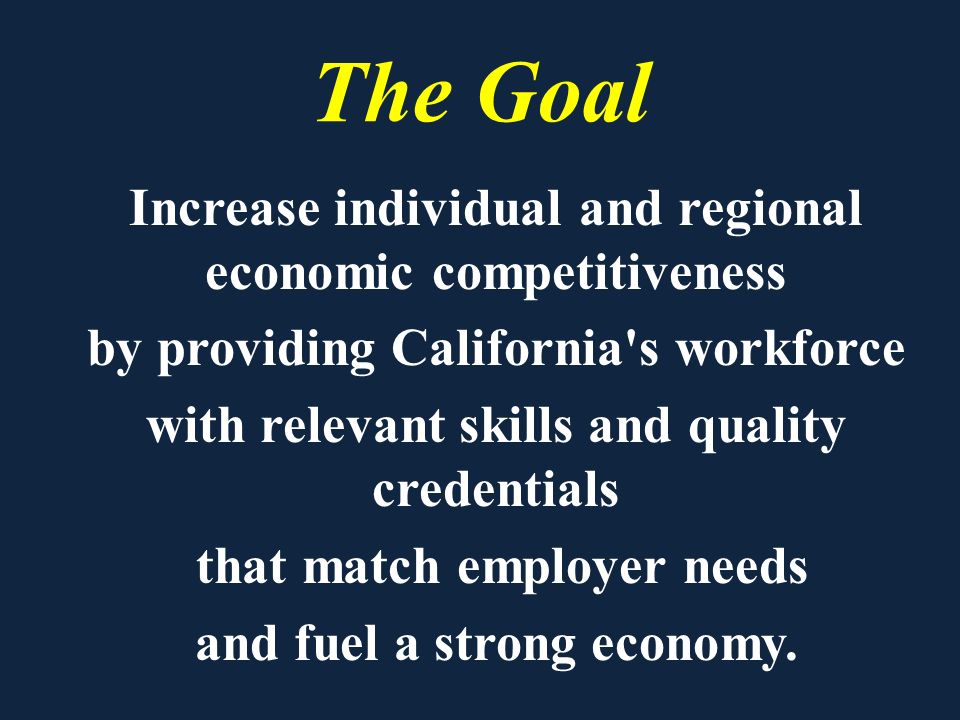 The Goal

Increase individual and regional economic competitiveness

by providing California's workforce

with relevant skills and quality credentials

that match employer needs

and fuel a strong economy.